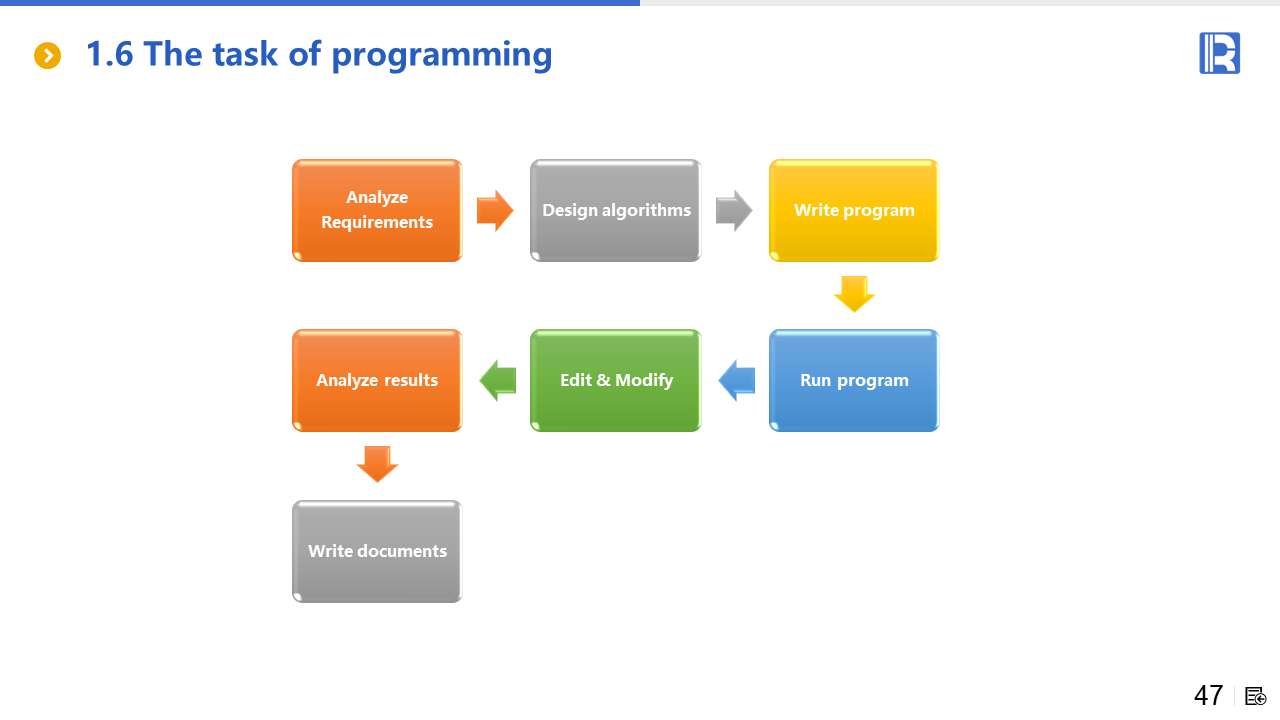 1.6 The task of programming

Analyze Requirements

Design algorithms

Write program

Run program

Edit & Modify

Analyze results

Write documents

47